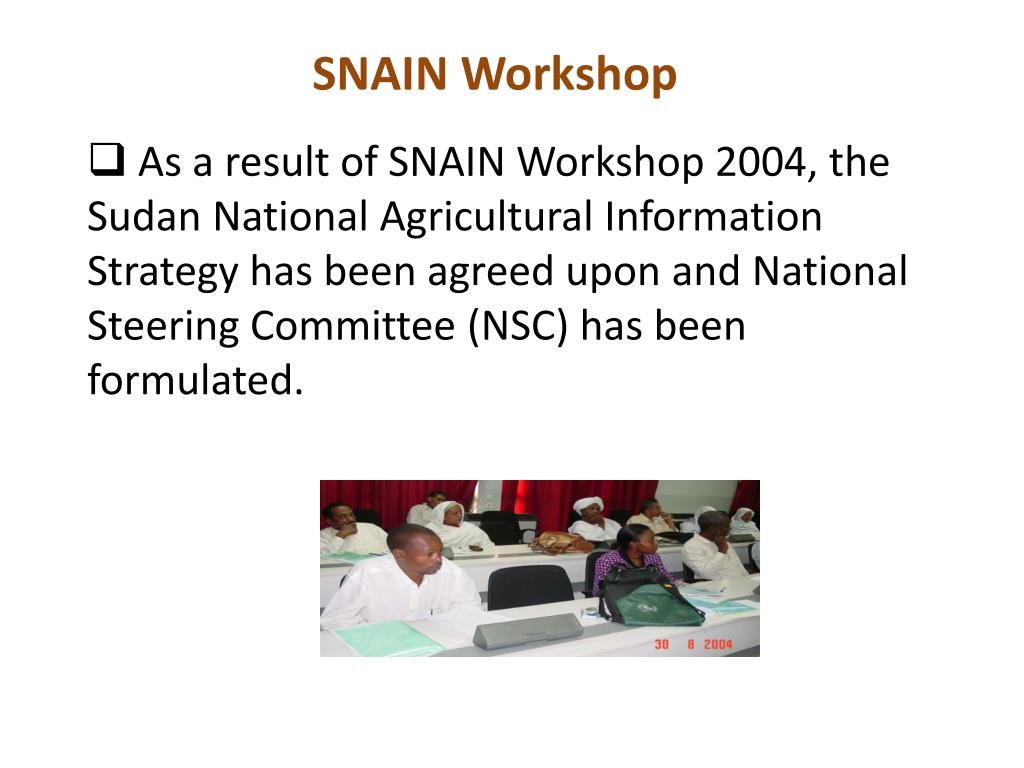 SNAIN Workshop

❑ As a result of SNAIN Workshop 2004, the Sudan National Agricultural Information Strategy has been agreed upon and National Steering Committee (NSC) has been formulated.

30 8 2004